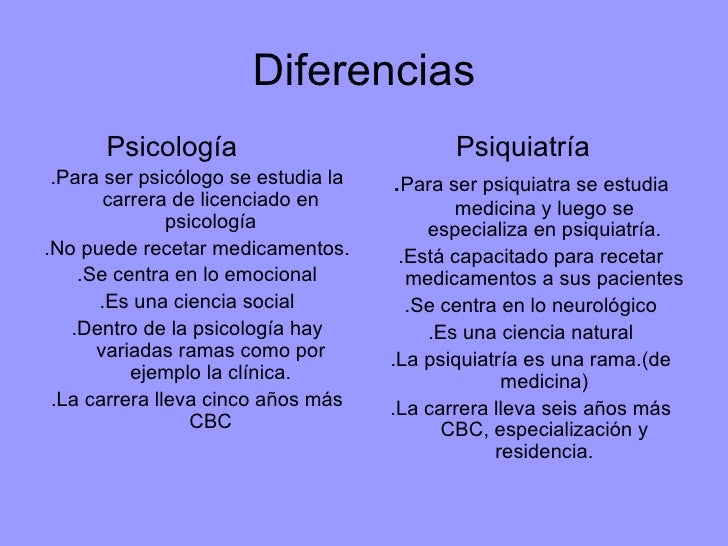 Diferencias

Psicología

.Para ser psicólogo se estudia la carrera de licenciado en psicología

.No puede recetar medicamentos.

.Se centra en lo emocional

.Es una ciencia social

.Dentro de la psicología hay variadas ramas como por ejemplo la clínica.

.La carrera lleva cinco años más CBC

Psiquiatría

.Para ser psiquiatra se estudia medicina y luego se especializa en psiquiatría.

.Está capacitado para recetar medicamentos a sus pacientes

.Se centra en lo neurológico

.Es una ciencia natural

.La psiquiatría es una rama.(de medicina)

.La carrera lleva seis años más CBC, especialización y residencia.